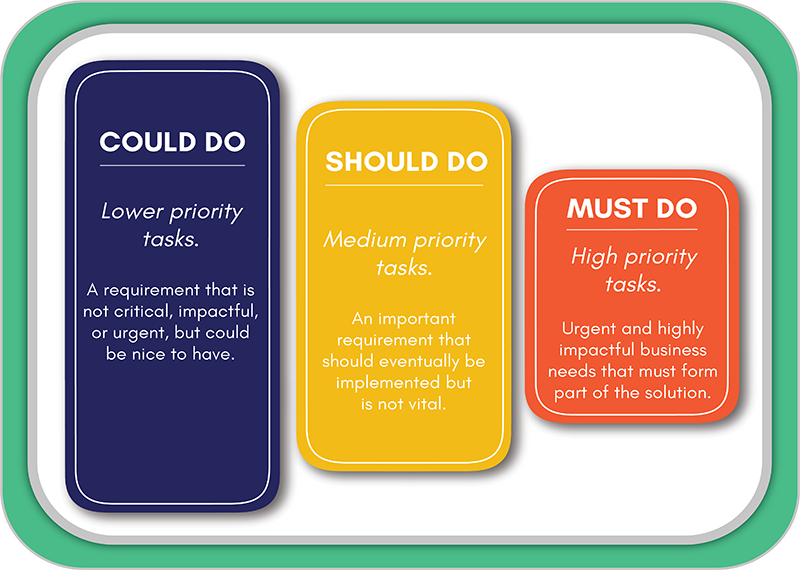 COULD DO

Lower priority tasks.

A requirement that is not critical, impactful, or urgent, but could be nice to have.

SHOULD DO

Medium priority tasks.

An important requirement that should eventually be implemented but is not vital.

MUST DO

High priority tasks.

Urgent and highly impactful business needs that must form part of the solution.